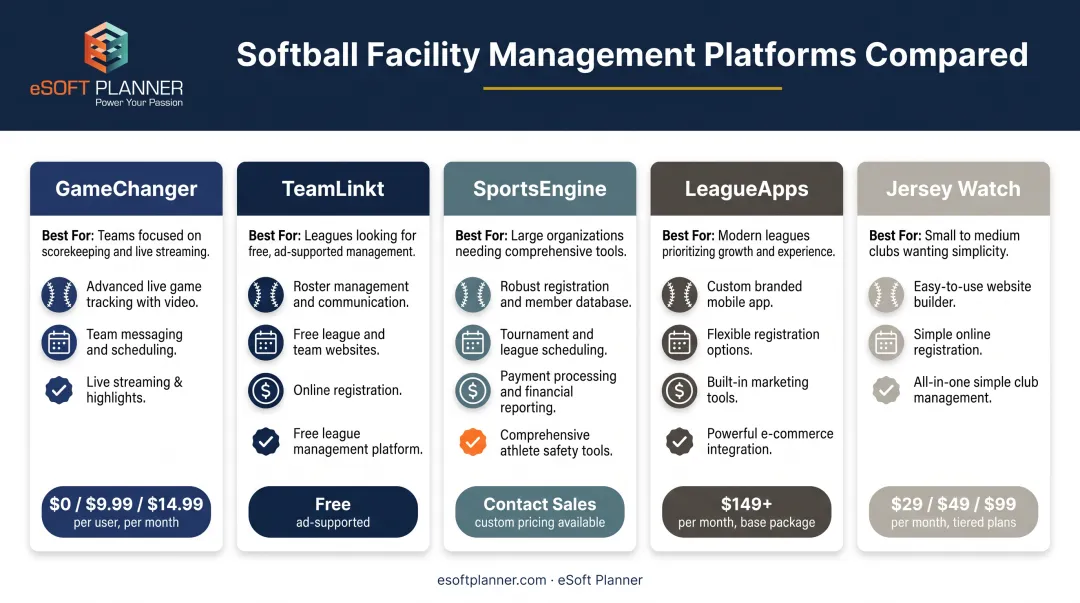 eSOFT PLANNER
Power Your Passion

Softball Facility Management Platforms Compared

GameChanger

Best For: Teams focused on scorekeeping and live streaming.

Advanced live game tracking with video.

Team messaging and scheduling.

Live streaming & highlights.

$0 / $9.99 / $14.99
per user, per month

TeamLinkt

Best For: Leagues looking for free, ad-supported management.

Roster management and communication.

Free league and team websites.

Online registration.

Free league management platform.

Free
ad-supported

SportsEngine

Best For: Large organizations needing comprehensive tools.

Robust registration and member database.

Tournament and league scheduling.

Payment processing and financial reporting.

Comprehensive athlete safety tools.

Contact Sales
custom pricing available

LeagueApps

Best For: Modern leagues prioritizing growth and experience.

Custom branded mobile app.

Flexible registration options.

Built-in marketing tools.

Powerful e-commerce integration.

$149+
per month, base package

Jersey Watch

Best For: Small to medium clubs wanting simplicity.

Easy-to-use website builder.

Simple online registration.

All-in-one simple club management.

$29 / $49 / $99
per month, tiered plans

esoftplanner.com · eSoft Planner